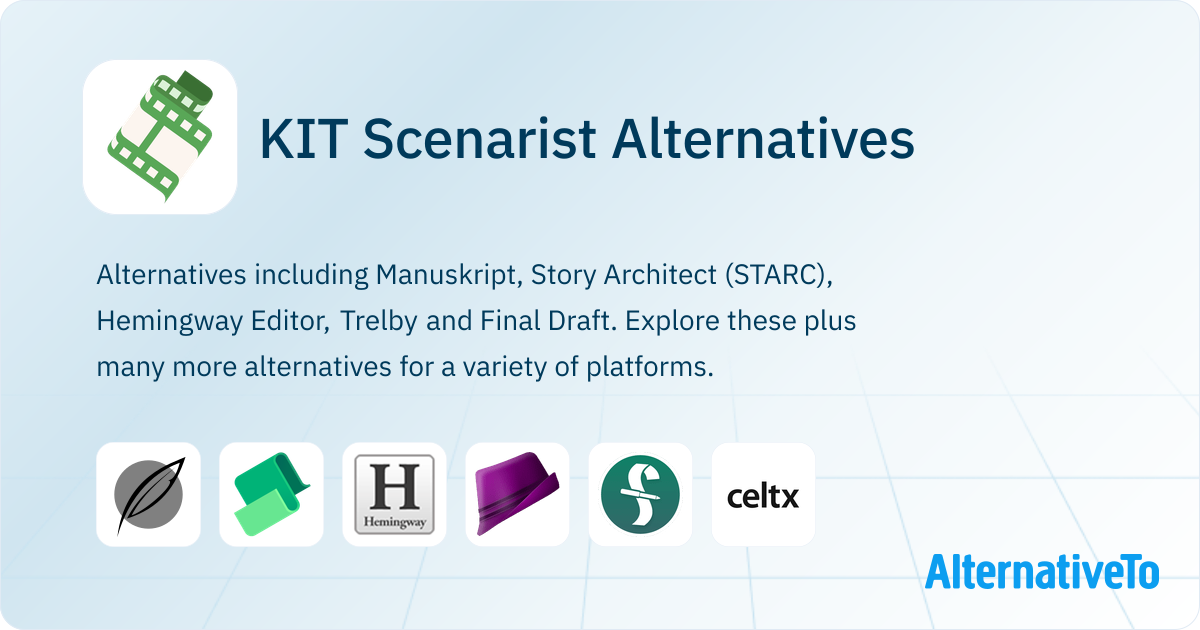 KIT Scenarist Alternatives

Alternatives including Manuskript, Story Architect (STARC), Hemingway Editor, Trelby and Final Draft. Explore these plus many more alternatives for a variety of platforms.

H
Hemingway

celtx

AlternativeTo